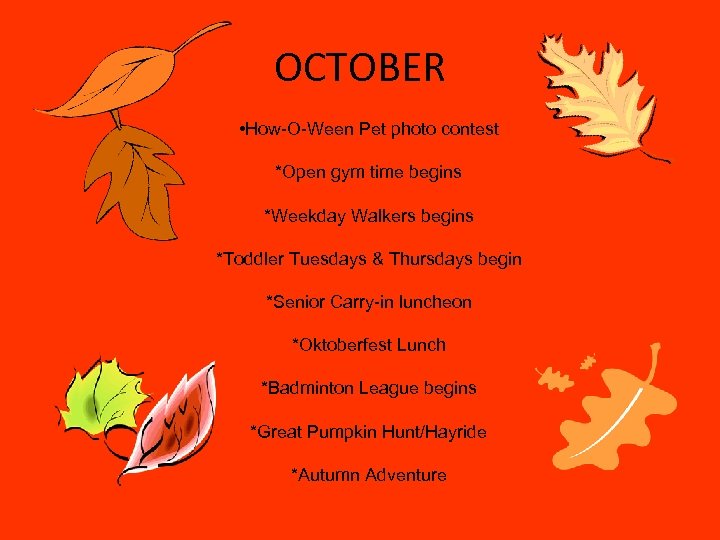 OCTOBER

•How-O-Ween Pet photo contest

*Open gym time begins

*Weekday Walkers begins

*Toddler Tuesdays & Thursdays begin

*Senior Carry-in luncheon

*Oktoberfest Lunch

*Badminton League begins

*Great Pumpkin Hunt/Hayride

*Autumn Adventure